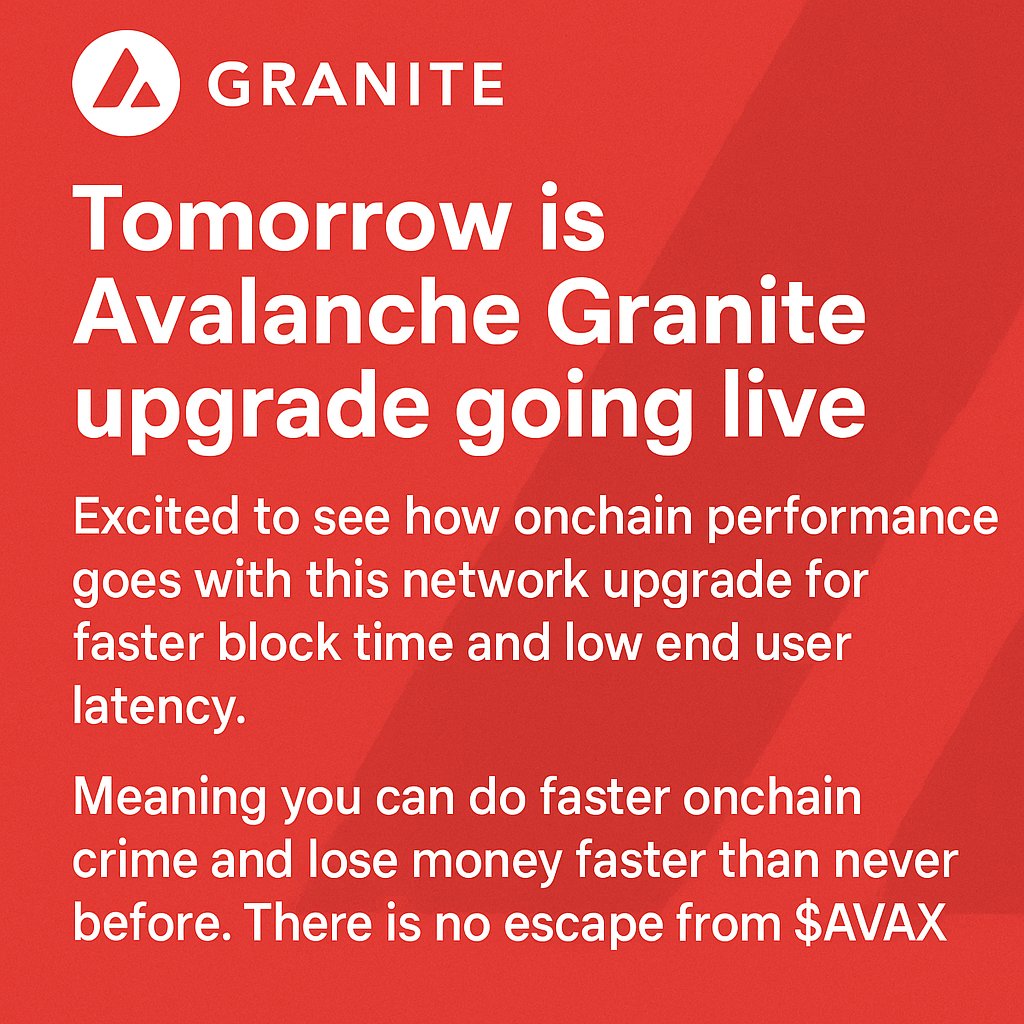 GRANITE

Tomorrow is Avalanche Granite upgrade going live

Excited to see how onchain performance goes with this network upgrade for faster block time and low end user latency.

Meaning you can do faster onchain crime and lose money faster than never before. There is no escape from \$AVAX